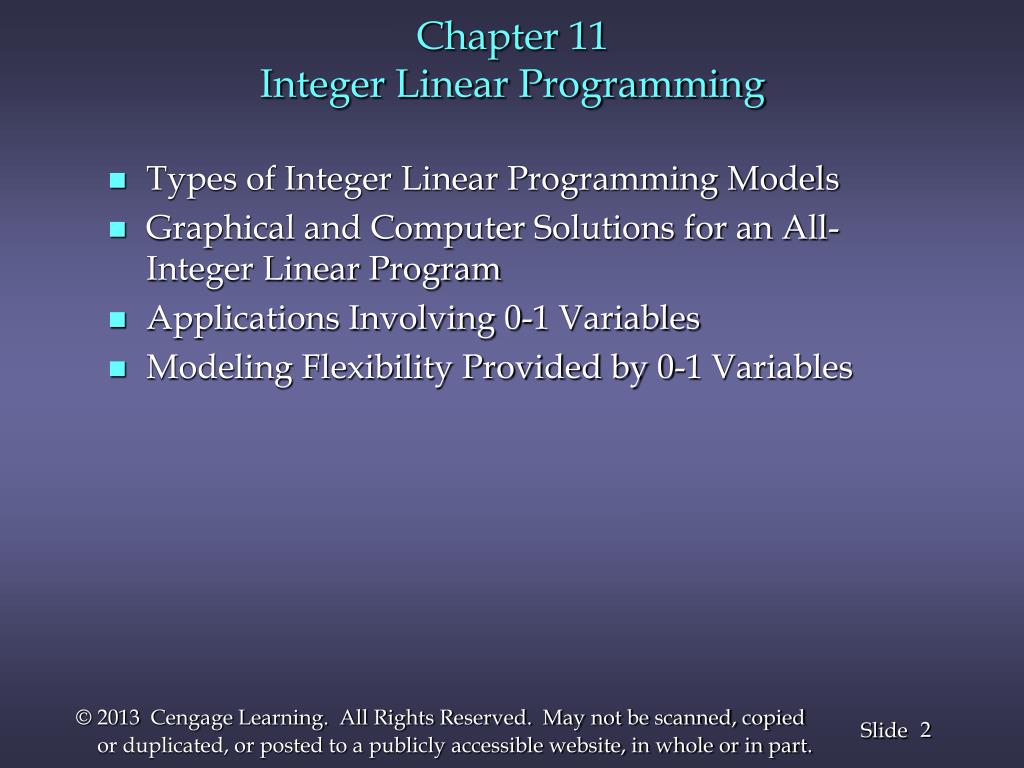 Chapter 11
Integer Linear Programming

- Types of Integer Linear Programming Models
- Graphical and Computer Solutions for an All-Integer Linear Program
- Applications Involving 0-1 Variables
- Modeling Flexibility Provided by 0-1 Variables

© 2013 Cengage Learning. All Rights Reserved. May not be scanned, copied or duplicated, or posted to a publicly accessible website, in whole or in part.

Slide 2